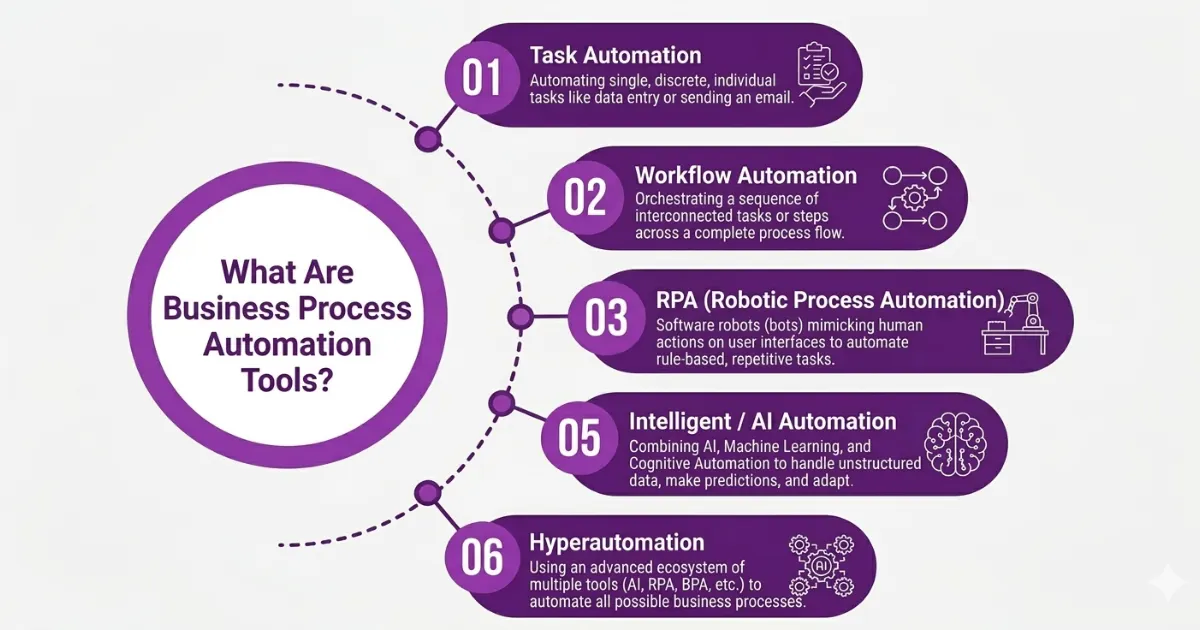 What Are Business Process Automation Tools?

01 Task Automation
Automating single, discrete, individual tasks like data entry or sending an email.

02 Workflow Automation
Orchestrating a sequence of interconnected tasks or steps across a complete process flow.

03 RPA (Robotic Process Automation)
Software robots (bots) mimicking human actions on user interfaces to automate rule-based, repetitive tasks.

05 Intelligent / AI Automation
Combining AI, Machine Learning, and Cognitive Automation to handle unstructured data, make predictions, and adapt.

06 Hyperautomation
Using an advanced ecosystem of multiple tools (AI, RPA, BPA, etc.) to automate all possible business processes.

AI